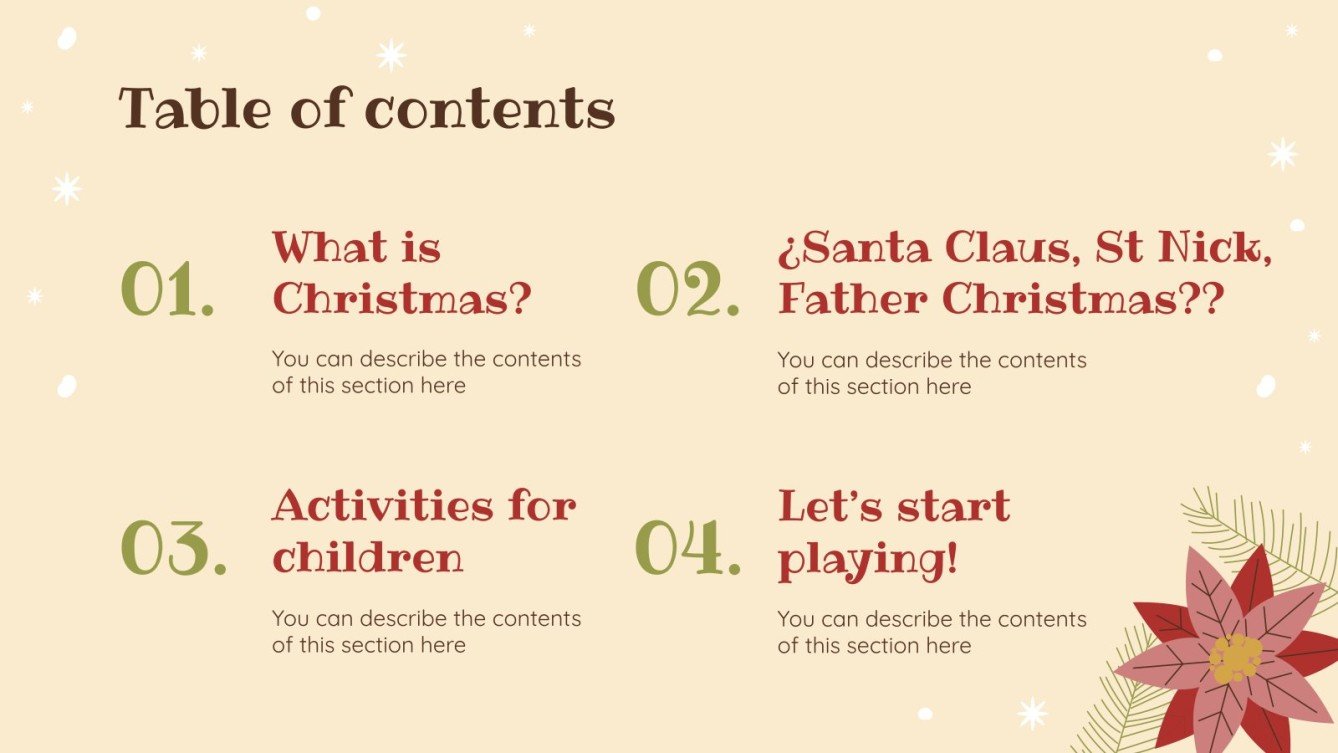 Table of contents

01.

What is Christmas?

You can describe the contents of this section here

02.

¿Santa Claus, St Nick, Father Christmas??

You can describe the contents of this section here

03.

Activities for children

You can describe the contents of this section here

04.

Let's start playing!

You can describe the contents of this section here